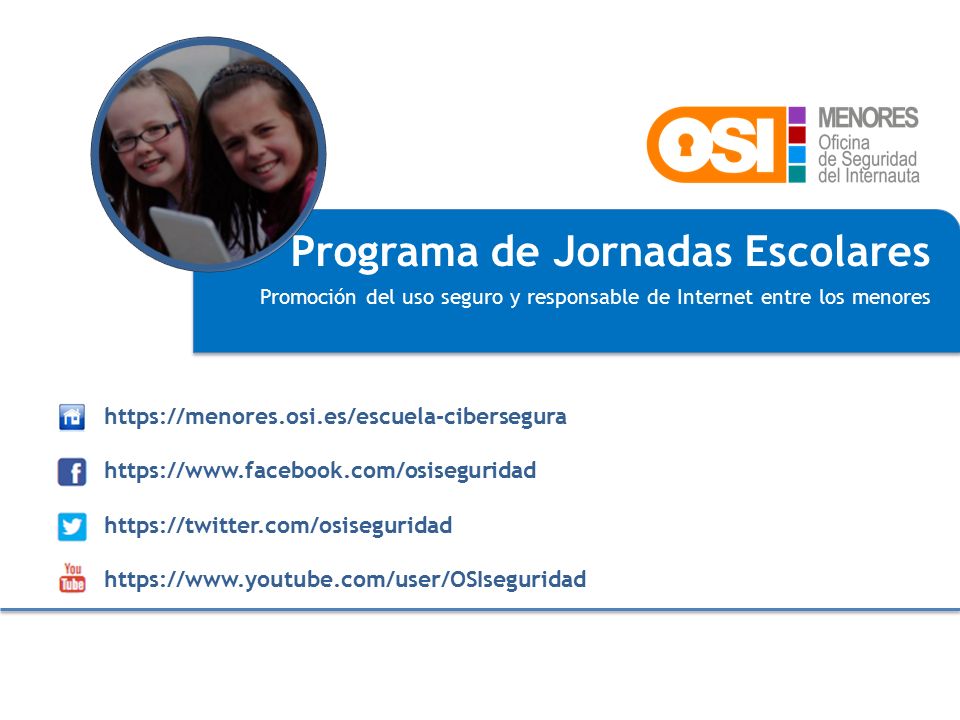 OSI MENORES
Oficina de Seguridad del Internauta

Programa de Jornadas Escolares

Promoción del uso seguro y responsable de Internet entre los menores

https://menores.osi.es/escuela-cibersegura

https://www.facebook.com/osiseguridad

https://twitter.com/osiseguridad

You Tube https://www.youtube.com/user/OSIseguridad